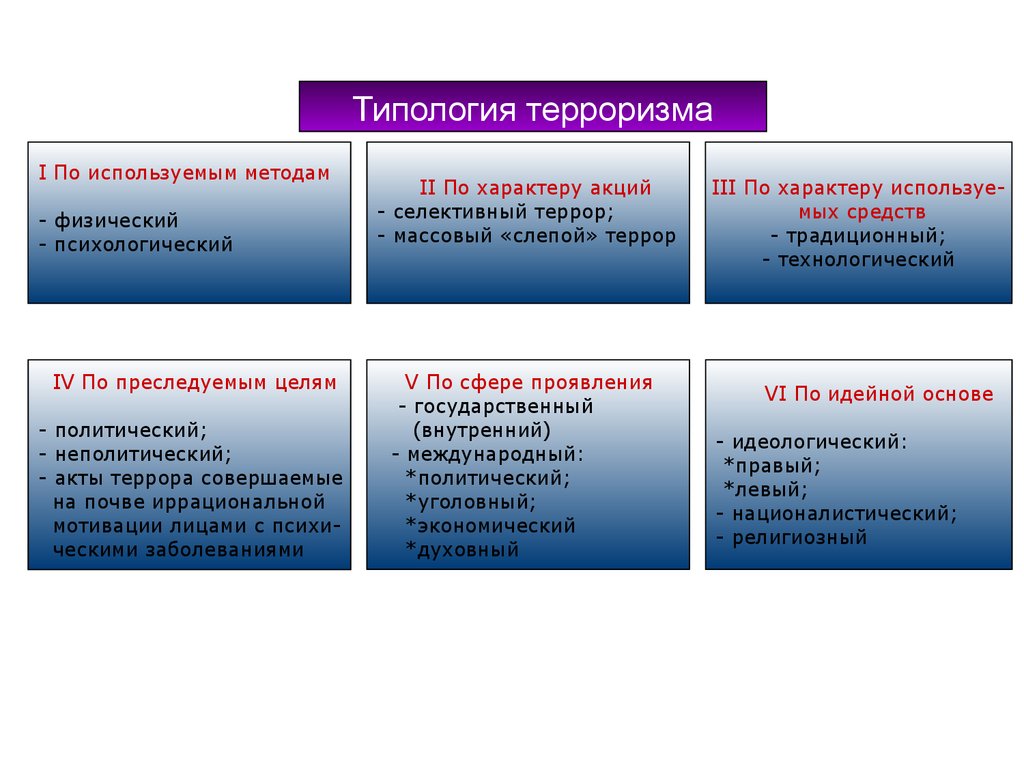 Типология терроризма

I По используемым методам

- физический
- психологический

II По характеру акций
- селективный террор;
- массовый «слепой» террор

III По характеру используемых средств
- традиционный;
- технологический

IV По преследуемым целям

- политический;
- неполитический;
- акты террора совершаемые на почве иррациональной мотивации лицами с психическими заболеваниями

V По сфере проявления
- государственный (внутренний)
- международный:
*политический;
*уголовный;
*экономический
*духовный

VI По идейной основе

- идеологический:
*правый;
*левый;
- националистический;
- религиозный